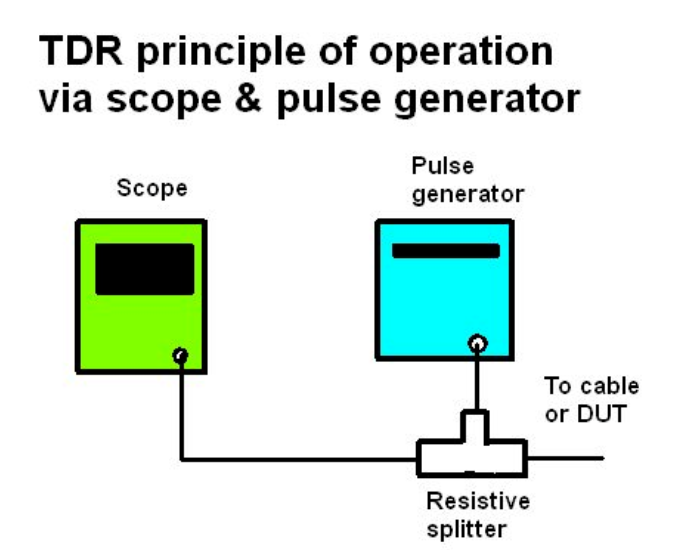 TDR principle of operation via scope & pulse generator

Scope

Pulse generator

To cable or DUT

Resistive splitter